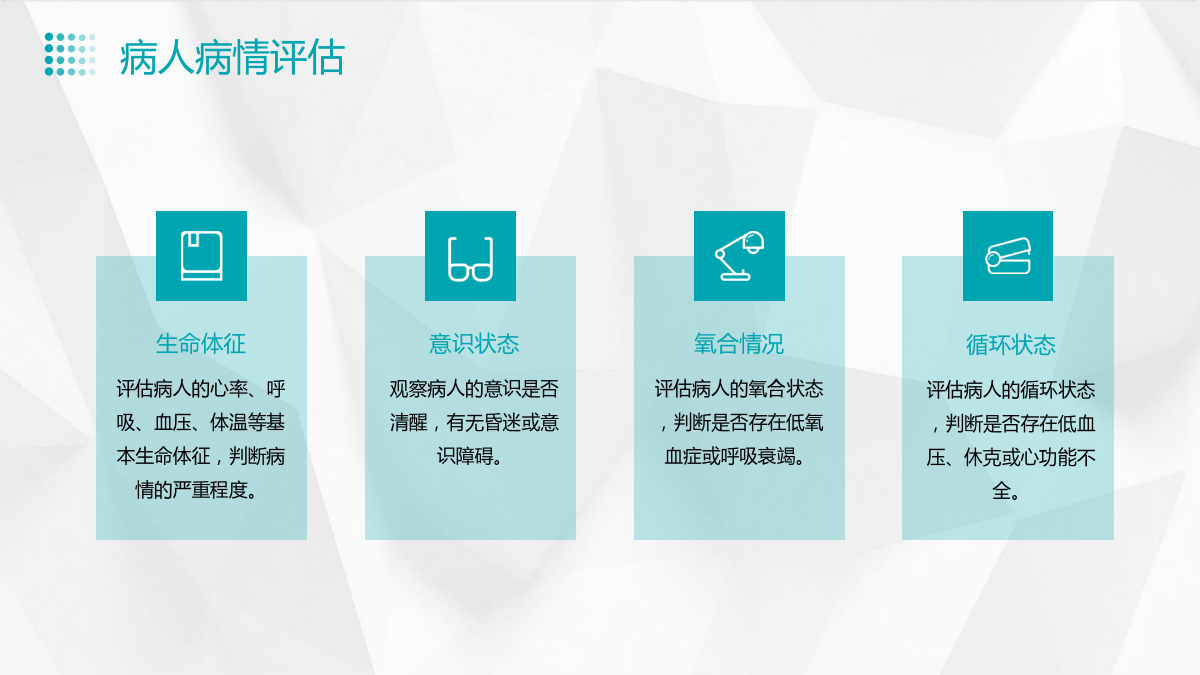 病人病情评估

生命体征

评估病人的心率、呼吸、血压、体温等基本生命体征，判断病情的严重程度。

意识状态

观察病人的意识是否清醒，有无昏迷或意识障碍。

氧合情况

评估病人的氧合状态，判断是否存在低氧血症或呼吸衰竭。

循环状态

评估病人的循环状态，判断是否存在低血压、休克或心功能不全。